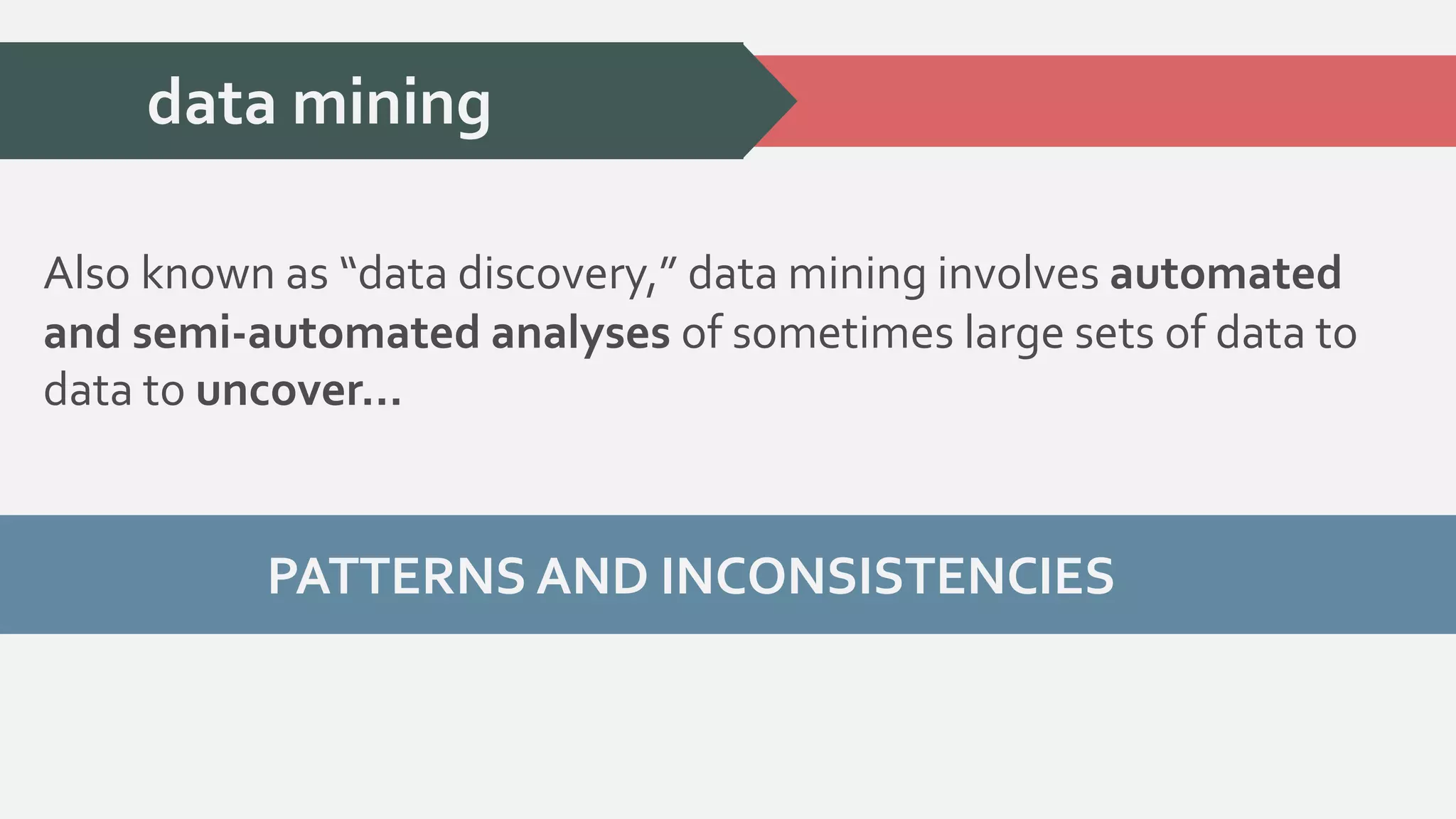 data mining

Also known as “data discovery,” data mining involves automated and semi-automated analyses of sometimes large sets of data to data to uncover…

PATTERNS AND INCONSISTENCIES